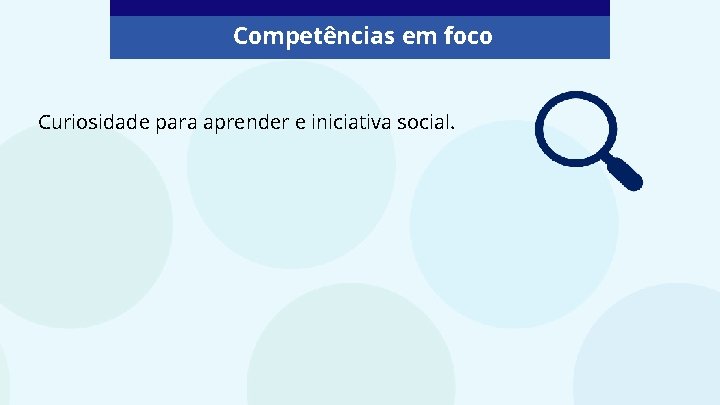 Competências em foco

Curiosidade para aprender e iniciativa social.